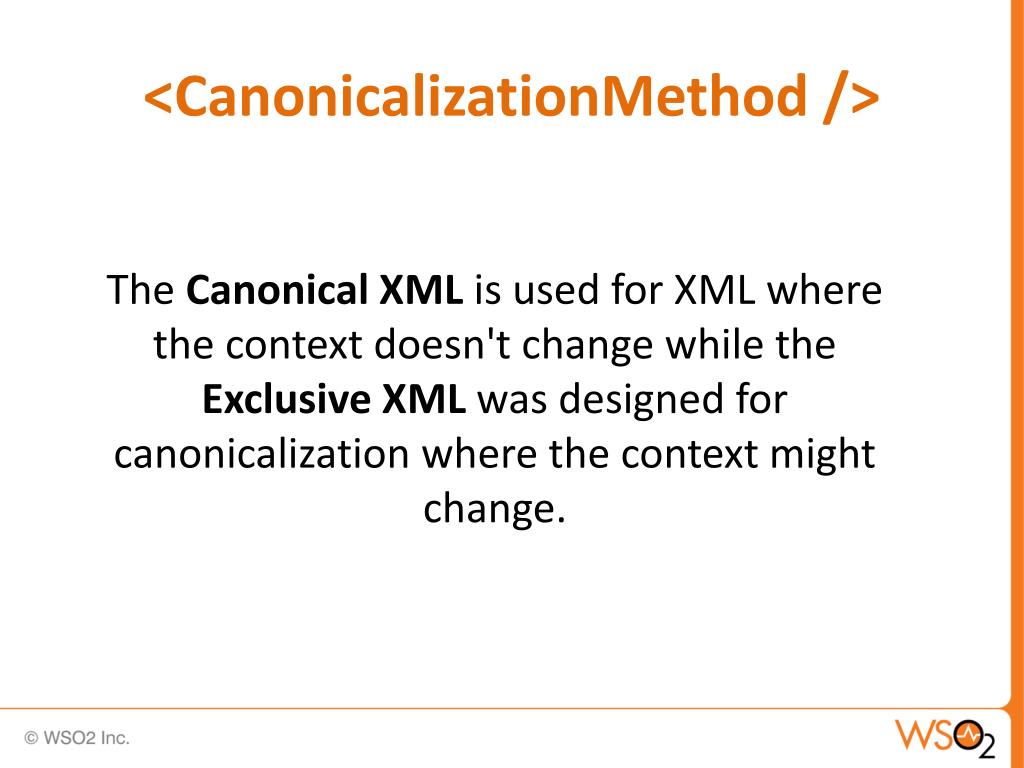 <CanonicalizationMethod />

The Canonical XML is used for XML where the context doesn't change while the Exclusive XML was designed for canonicalization where the context might change.

© WSO2 Inc.

WSO2